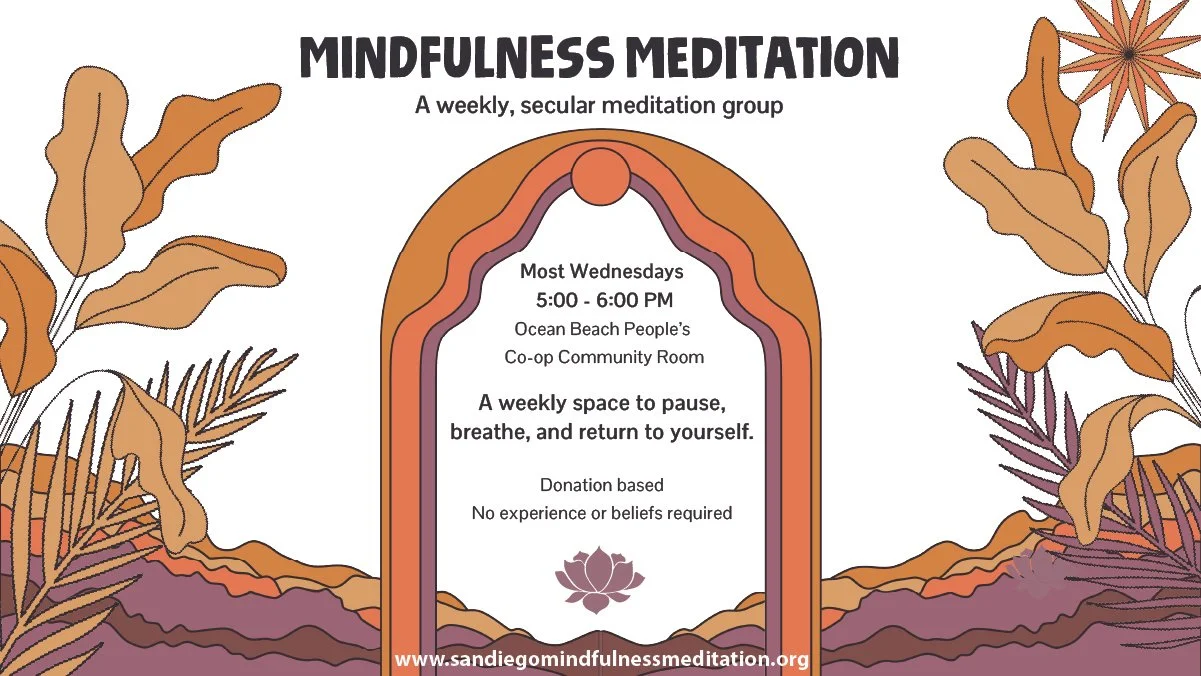 MINDFULNESS MEDITATION
A weekly, secular meditation group

Most Wednesdays
5:00 - 6:00 PM
Ocean Beach People's
Co-op Community Room

A weekly space to pause, breathe, and return to yourself.

Donation based
No experience or beliefs required

www.sandiegomindfulnessmeditation.org